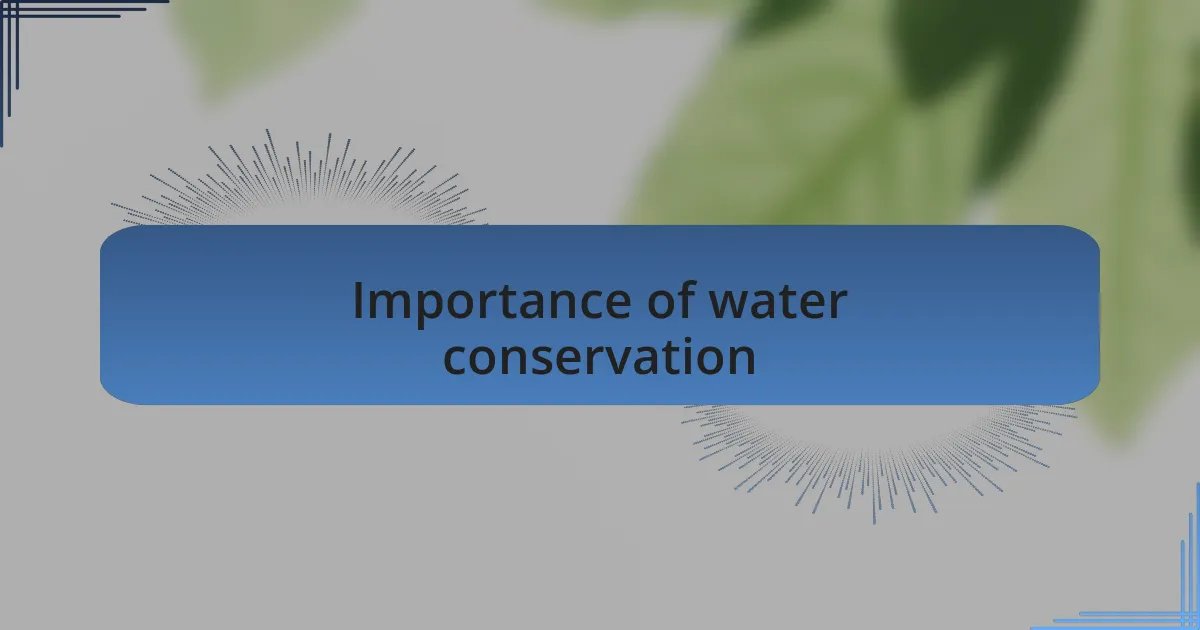 Importance of water conservation